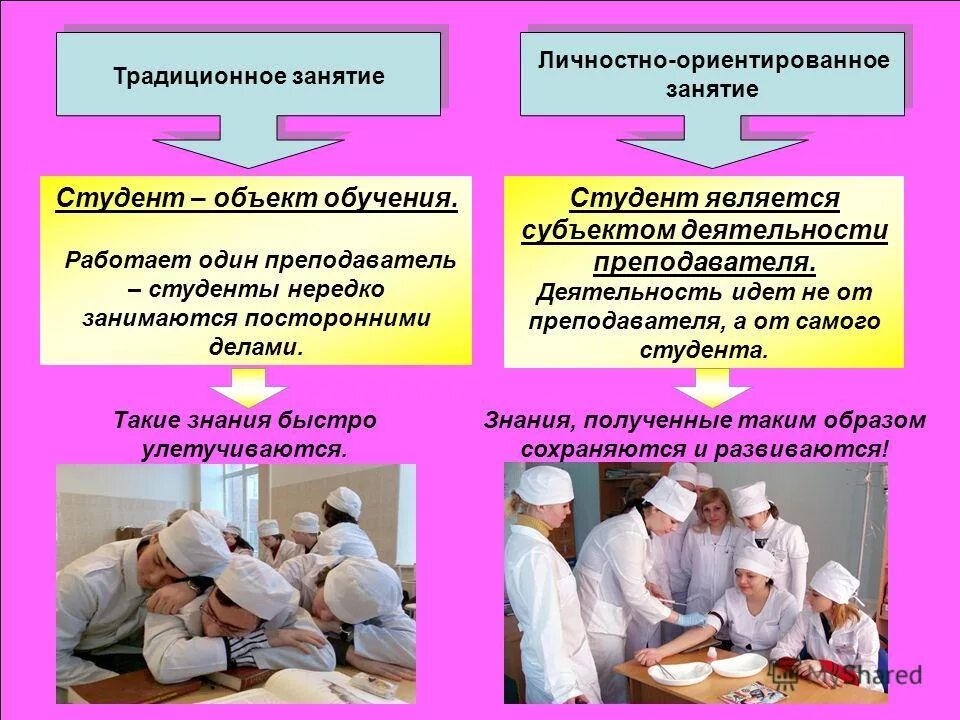 Традиционное занятие

Студент – объект обучения.

Работает один преподаватель – студенты нередко занимаются посторонними делами.

Такие знания быстро улетучиваются.

Личностно-ориентированное занятие

Студент является субъектом деятельности преподавателя.

Деятельность идет не от преподавателя, а от самого студента.

Знания, полученные таким образом сохраняются и развиваются!

MyShared